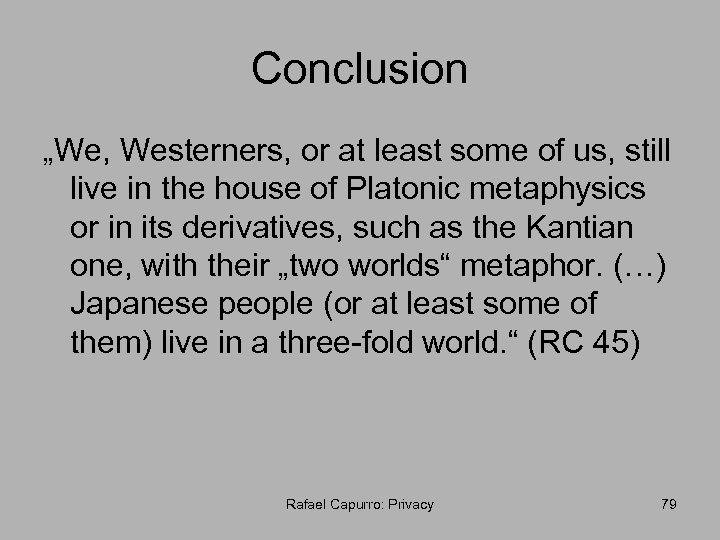 Conclusion

„We, Westerners, or at least some of us, still live in the house of Platonic metaphysics or in its derivatives, such as the Kantian one, with their „two worlds“ metaphor. (…) Japanese people (or at least some of them) live in a three-fold world.“ (RC 45)

Rafael Capurro: Privacy

79